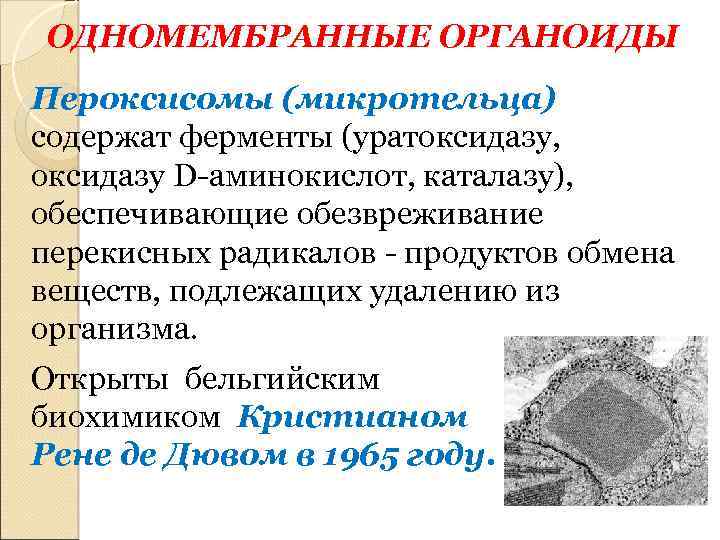 ОДНОМЕМБРАННЫЕ ОРГАНОИДЫ

Пероксисомы (микротельца) содержат ферменты (уратоксидазу, оксидазу D-аминокислот, каталазу), обеспечивающие обезвреживание перекисных радикалов - продуктов обмена веществ, подлежащих удалению из организма.

Открыты бельгийским биохимиком Кристианом Рене де Дювом в 1965 году.